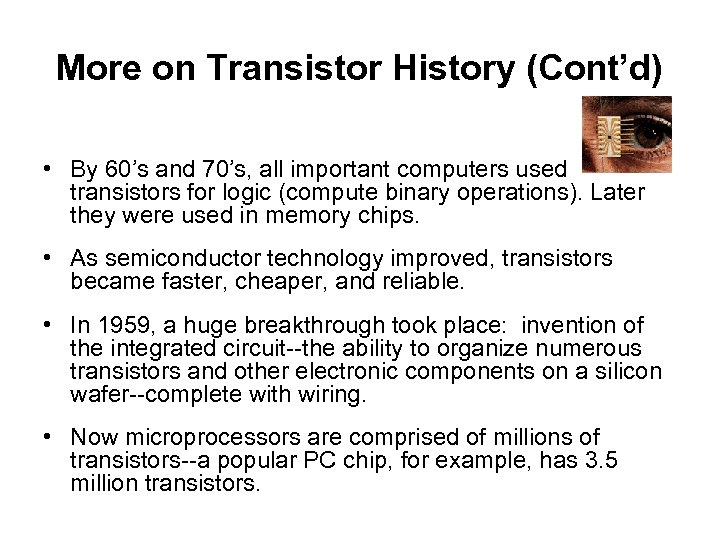 More on Transistor History (Cont'd)

• By 60's and 70's, all important computers used transistors for logic (compute binary operations). Later they were used in memory chips.

• As semiconductor technology improved, transistors became faster, cheaper, and reliable.

• In 1959, a huge breakthrough took place: invention of the integrated circuit--the ability to organize numerous transistors and other electronic components on a silicon wafer--complete with wiring.

• Now microprocessors are comprised of millions of transistors--a popular PC chip, for example, has 3.5 million transistors.